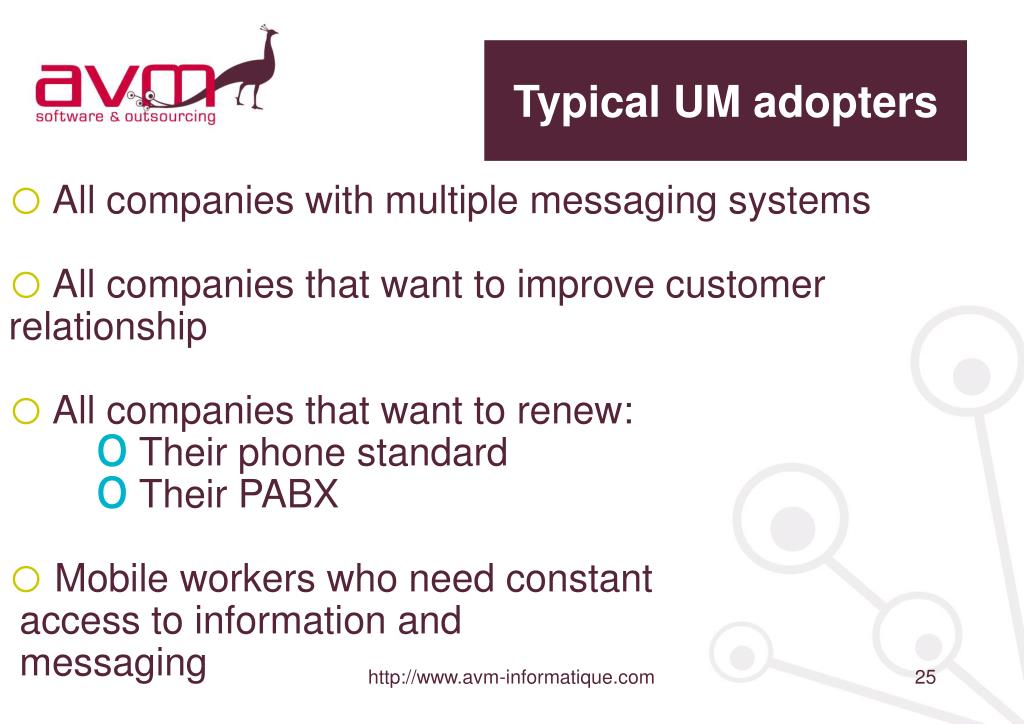 avm
software & outsourcing

Typical UM adopters

○ All companies with multiple messaging systems

○ All companies that want to improve customer relationship

○ All companies that want to renew:
o Their phone standard
o Their PABX

○ Mobile workers who need constant access to information and messaging

http://www.avm-informatique.com

25